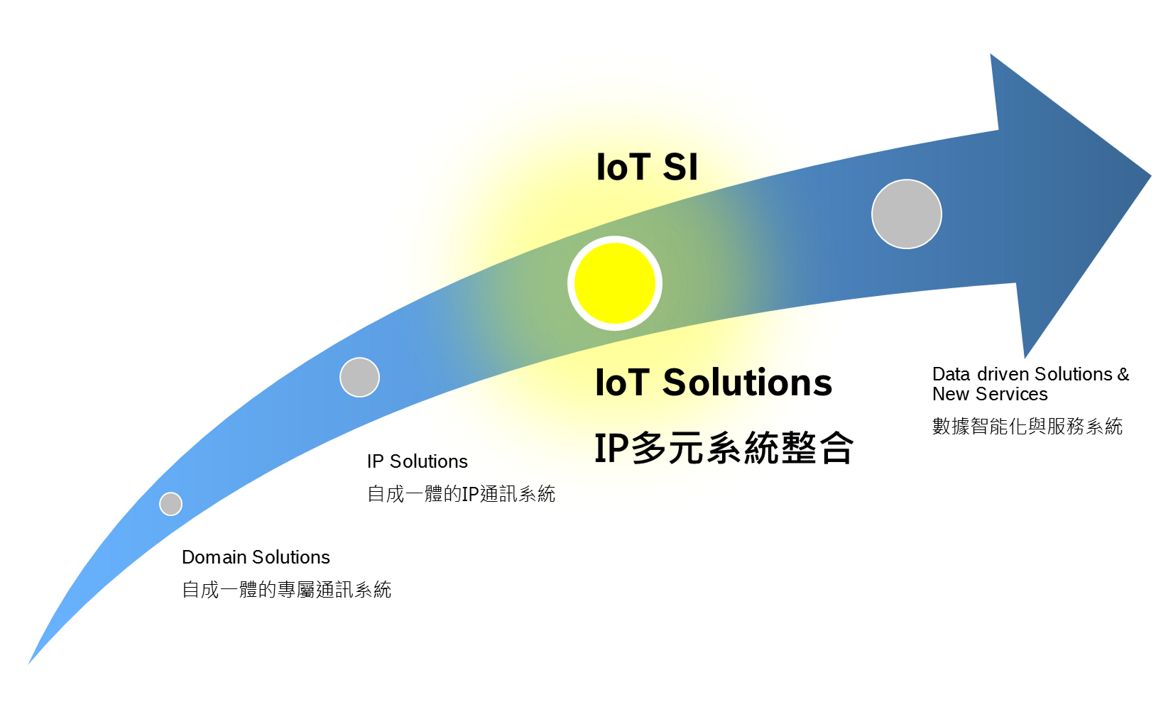 IoT SI

IoT Solutions

IP多元系統整合

Data driven Solutions & New Services

數據智能化與服務系統

IP Solutions

自成一體的IP通訊系統

Domain Solutions

自成一體的專屬通訊系統